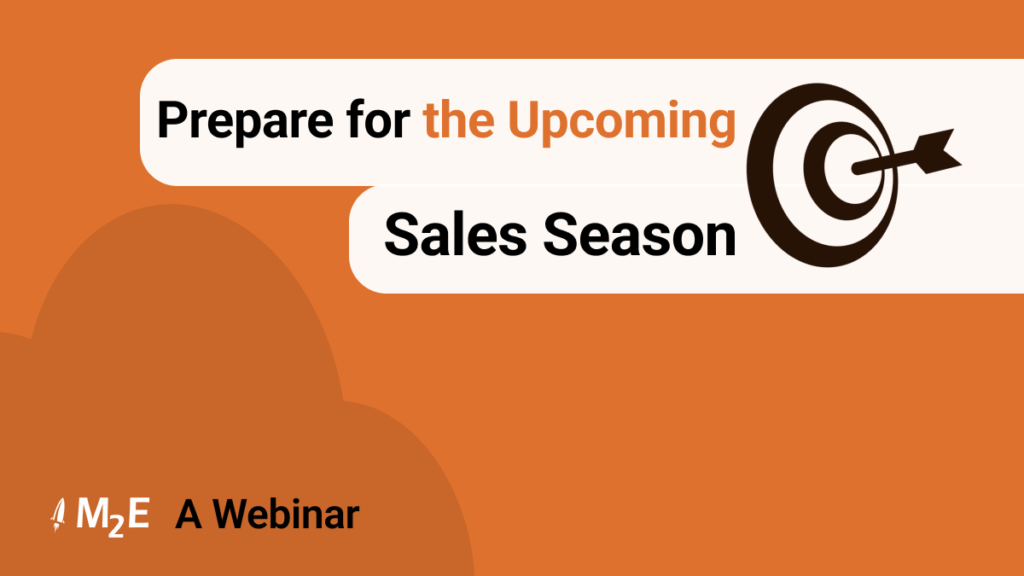 Prepare for the Upcoming

Sales Season

M2E A Webinar